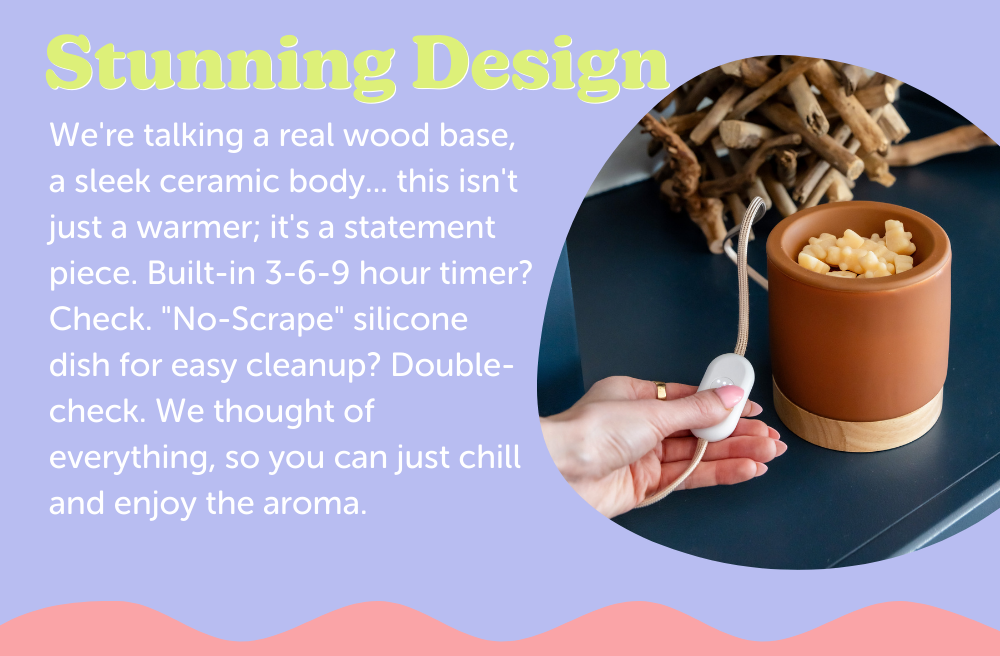 Stunning Design

We're talking a real wood base, a sleek ceramic body... this isn't just a warmer; it's a statement piece. Built-in 3-6-9 hour timer? Check. "No-Scrape" silicone dish for easy cleanup? Double-check. We thought of everything, so you can just chill and enjoy the aroma.